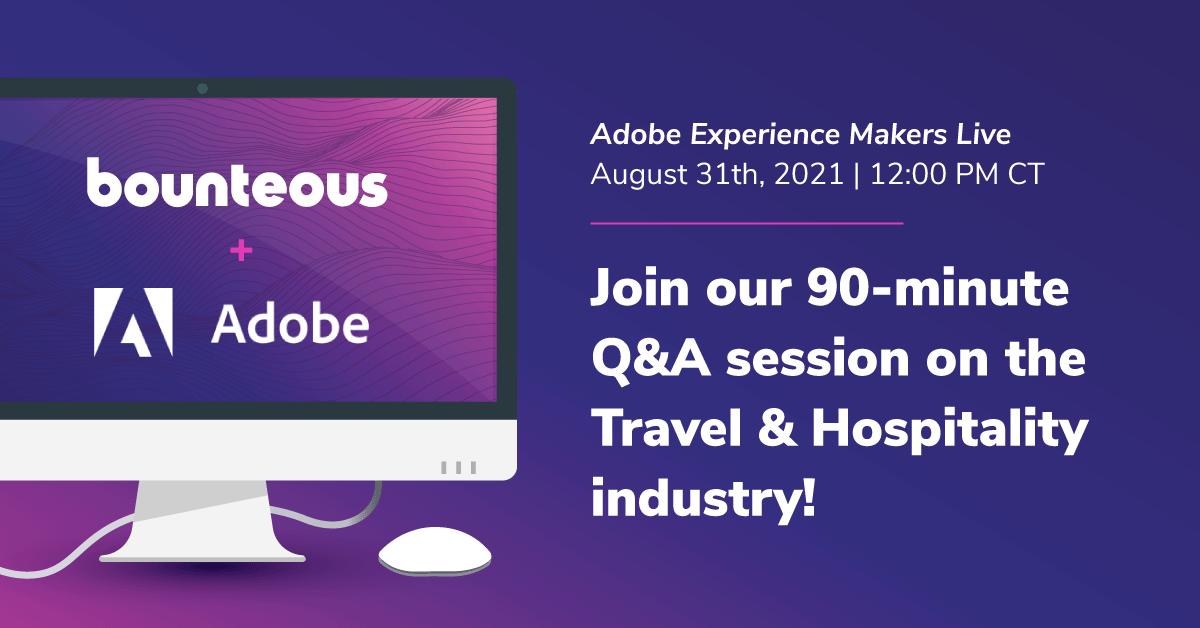 bounteous
+
Adobe

Adobe Experience Makers Live
August 31th, 2021 | 12:00 PM CT

Join our 90-minute Q&A session on the Travel & Hospitality industry!